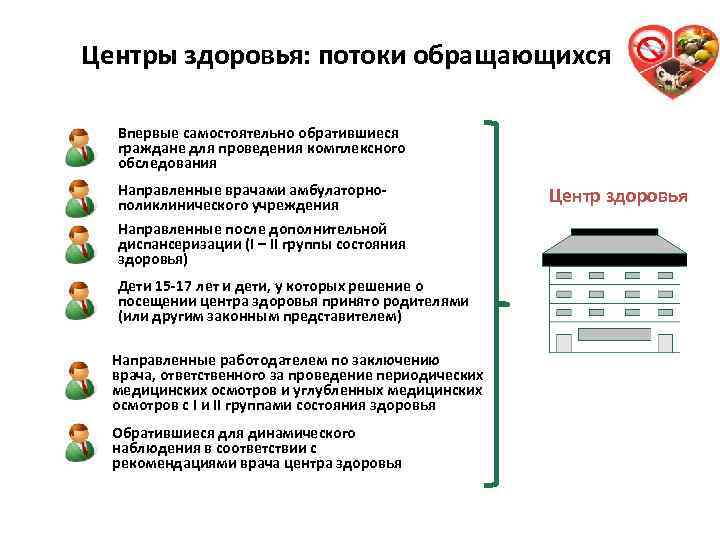 Центры здоровья: потоки обращающихся

Впервые самостоятельно обратившиеся граждане для проведения комплексного обследования

Направленные врачами амбулаторно-поликлинического учреждения

Направленные после дополнительной диспансеризации (I – II группы состояния здоровья)

Дети 15-17 лет и дети, у которых решение о посещении центра здоровья принято родителями (или другим законным представителем)

Направленные работодателем по заключению врача, ответственного за проведение периодических медицинских осмотров и углубленных медицинских осмотров с I и II группами состояния здоровья

Обратившиеся для динамического наблюдения в соответствии с рекомендациями врача центра здоровья

Центр здоровья